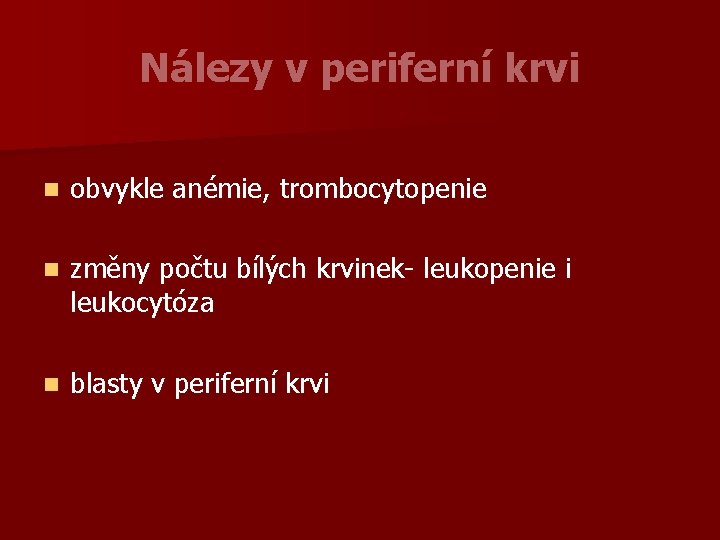 Nálezy v periferní krvi

obvykle anémie, trombocytopenie

změny počtu bílých krvinek- leukopenie i leukocytóza

blasty v periferní krvi